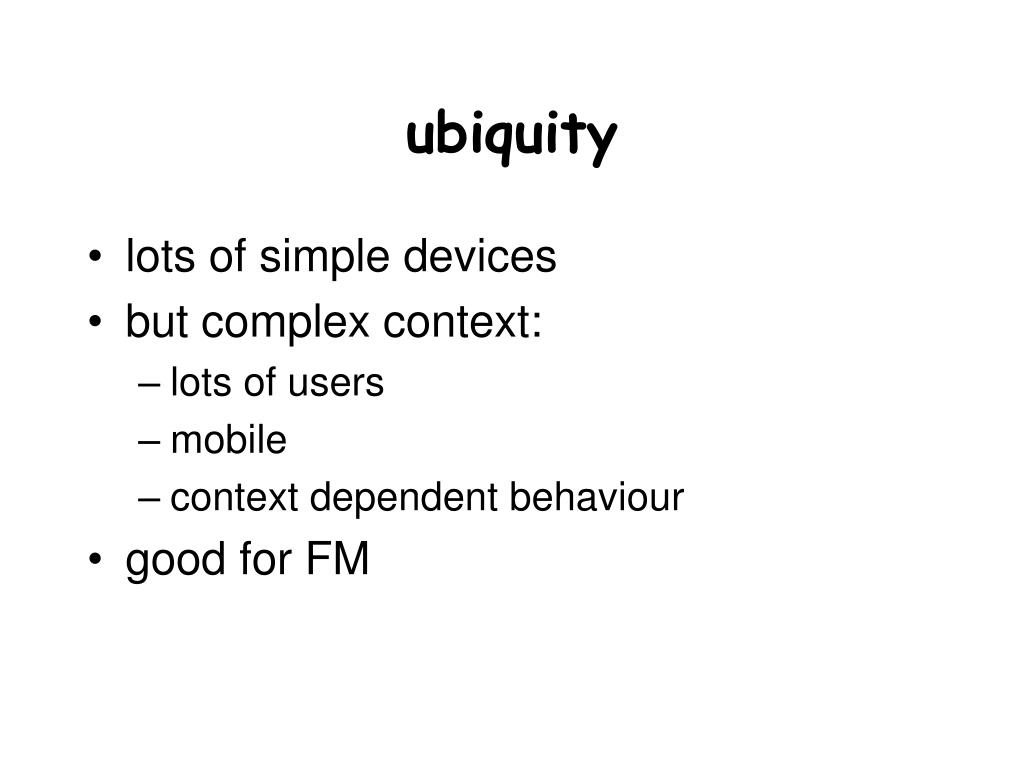 ubiquity

• lots of simple devices
• but complex context:
– lots of users
– mobile
– context dependent behaviour
• good for FM